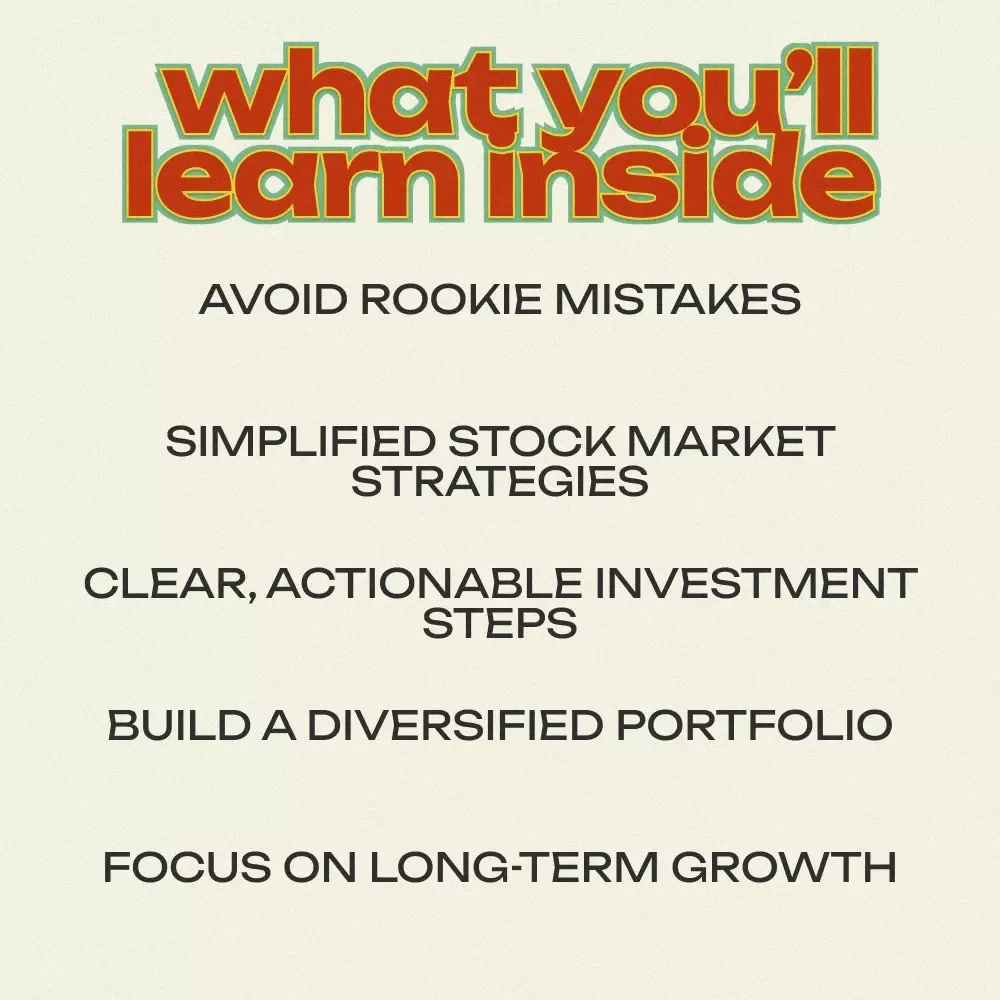 what you'll learn inside

AVOID ROOKIE MISTAKES

SIMPLIFIED STOCK MARKET STRATEGIES

CLEAR, ACTIONABLE INVESTMENT STEPS

BUILD A DIVERSIFIED PORTFOLIO

FOCUS ON LONG-TERM GROWTH